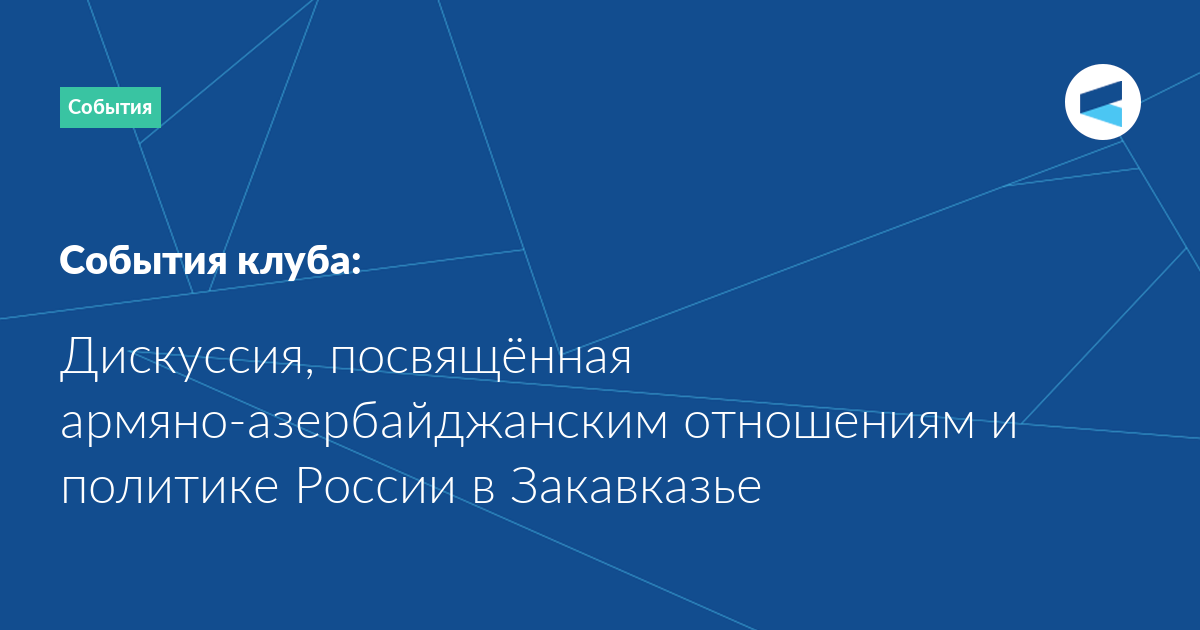 События

События клуба:

Дискуссия, посвящённая армяно-азербайджанским отношениям и политике России в Закавказье